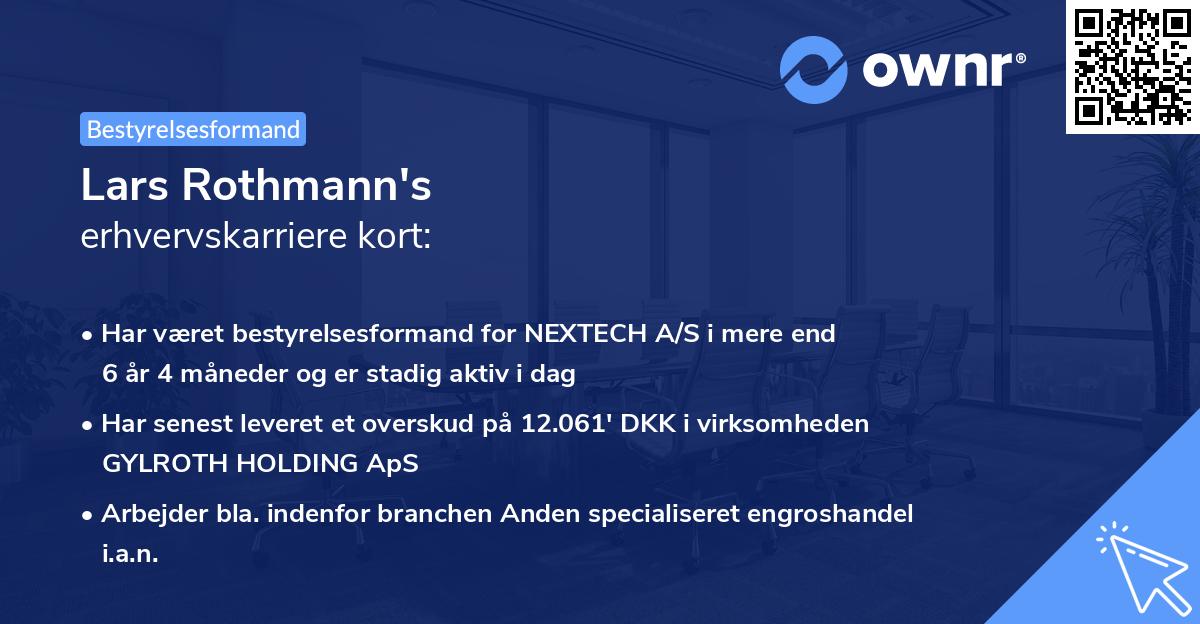 ownr®

Bestyrelsesformand

Lars Rothmann's
erhvervskarriere kort:

• Har været bestyrelsesformand for NEXTECH A/S i mere end 6 år 4 måneder og er stadig aktiv i dag

• Har senest leveret et overskud på 12.061' DKK i virksomheden GYLROTH HOLDING ApS

• Arbejder bla. indenfor branchen Anden specialiseret engroshandel i.a.n.